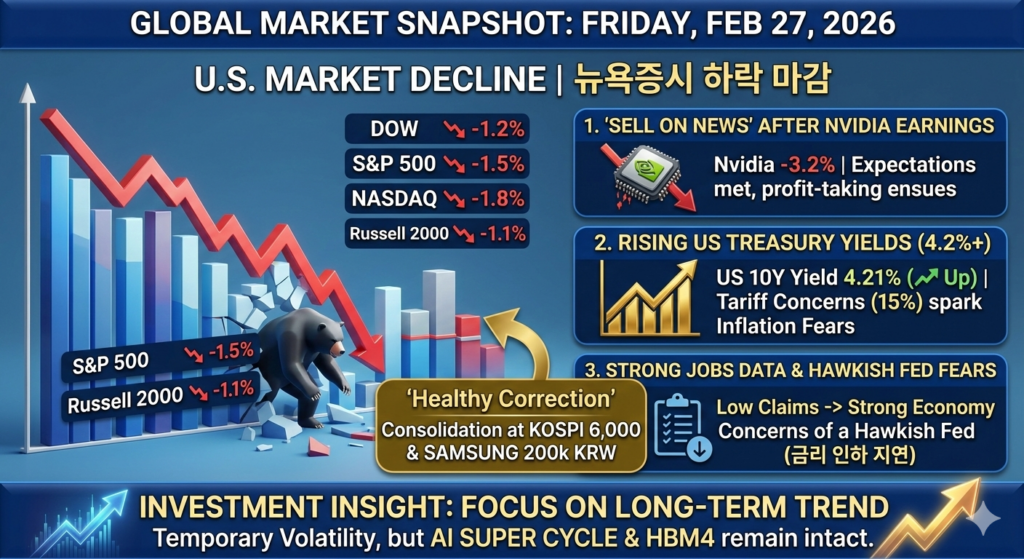 GLOBAL MARKET SNAPSHOT: FRIDAY, FEB 27, 2026

U.S. MARKET DECLINE | 뉴욕증시 하락 마감

DOW -1.2%
S&P 500 -1.5%
NASDAQ -1.8%
Russell 2000 -1.1%

S&P 500 -1.5%
Russell 2000 -1.1%

'Healthy Correction'
Consolidation at KOSPI 6,000 & SAMSUNG 200k KRW

1. 'SELL ON NEWS' AFTER NVIDIA EARNINGS
Nvidia -3.2% | Expectations met, profit-taking ensues

2. RISING US TREASURY YIELDS (4.2%+)
US 10Y Yield 4.21% (Up) | Tariff Concerns (15%) spark Inflation Fears

3. STRONG JOBS DATA & HAWKISH FED FEARS
Low Claims -> Strong Economy
Concerns of a Hawkish Fed
(금리 인하 지연)

INVESTMENT INSIGHT: FOCUS ON LONG-TERM TREND
Temporary Volatility, but AI SUPER CYCLE & HBM4 remain intact.